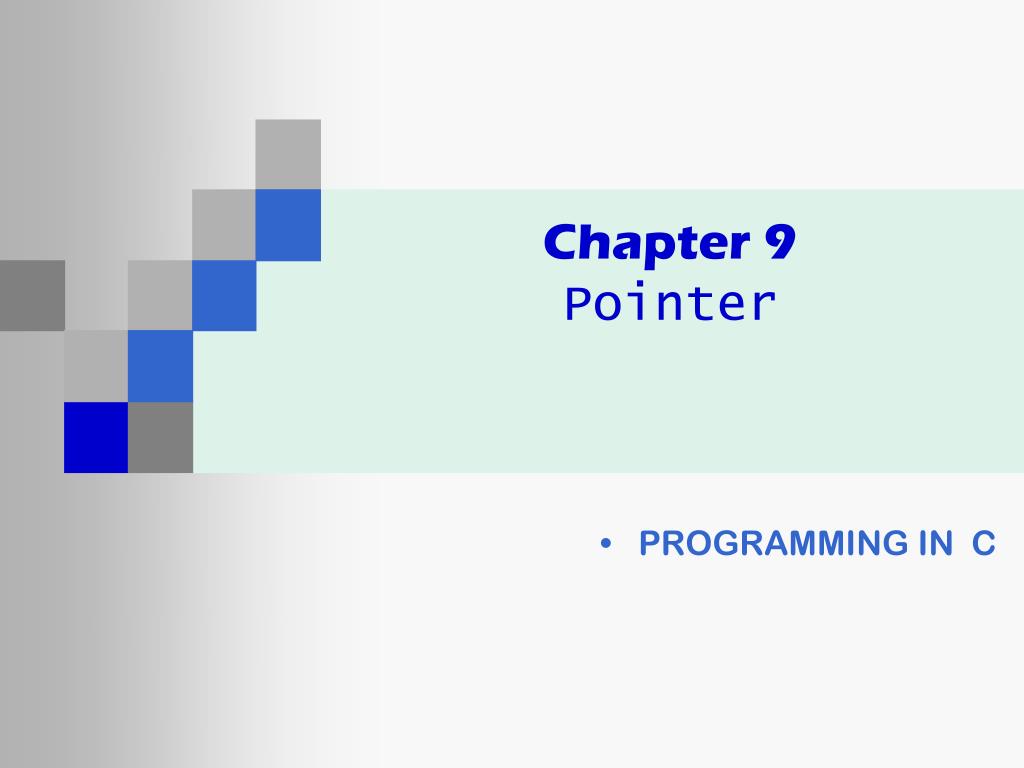 Chapter 9
Pointer

• PROGRAMMING IN C